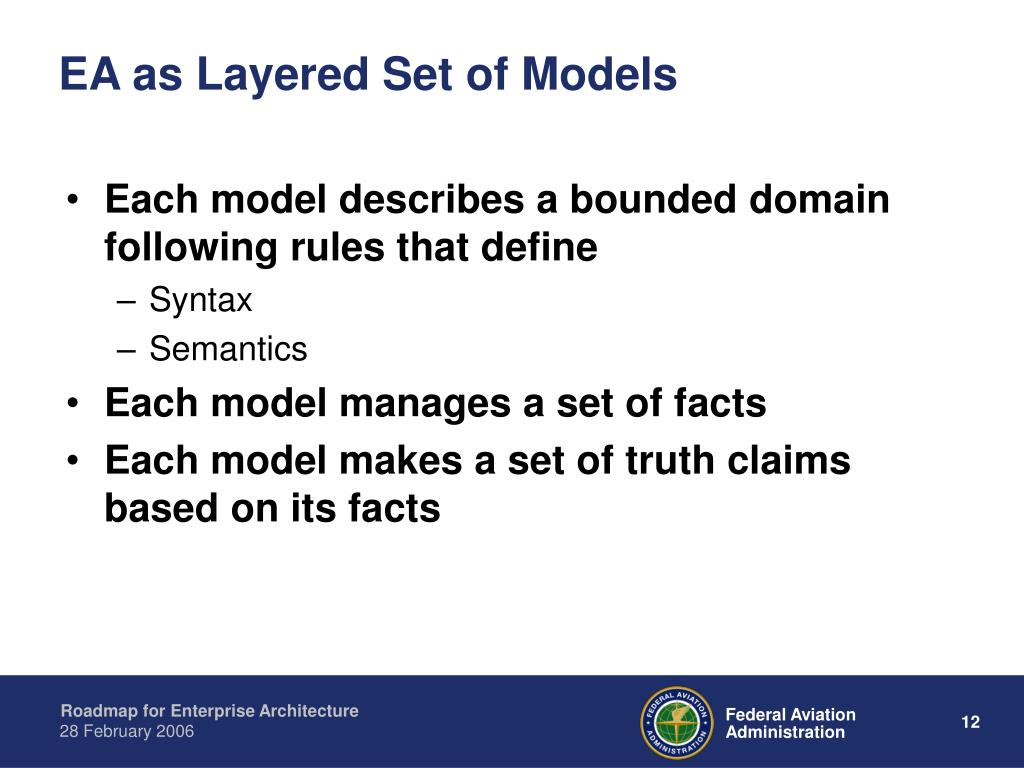 EA as Layered Set of Models

• Each model describes a bounded domain following rules that define
  – Syntax
  – Semantics
• Each model manages a set of facts
• Each model makes a set of truth claims based on its facts

Roadmap for Enterprise Architecture
28 February 2006

FEDERAL AVIATION ADMINISTRATION

Federal Aviation Administration

12